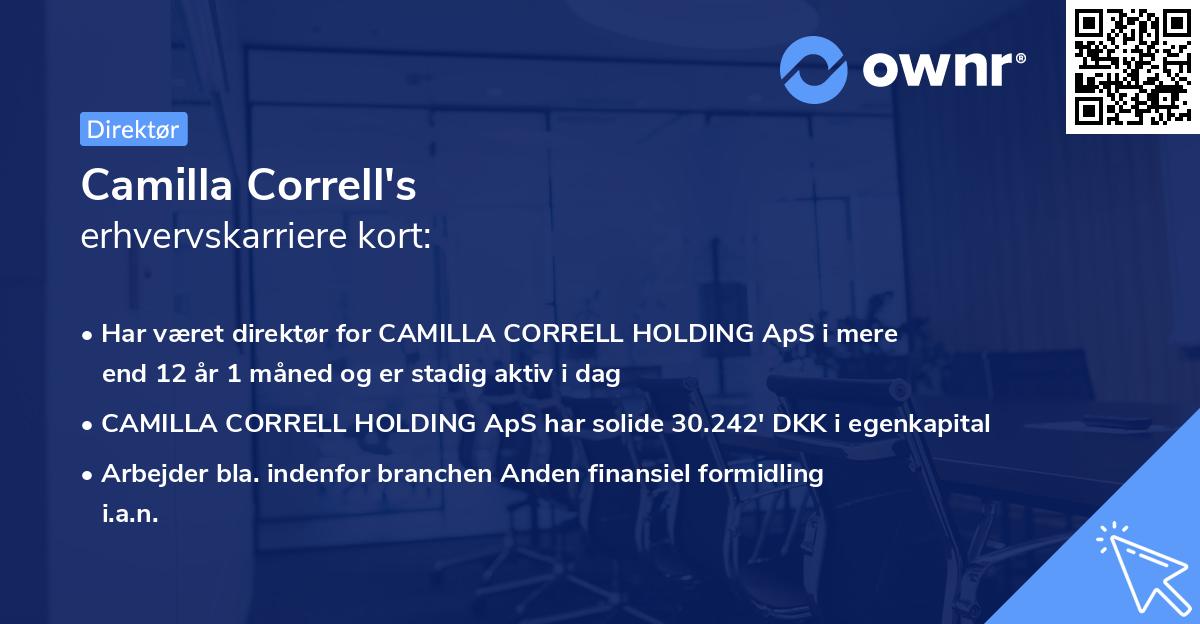 ownr®

Direktør

Camilla Correll's
erhvervskarriere kort:

• Har været direktør for CAMILLA CORRELL HOLDING ApS i mere end 12 år 1 måned og er stadig aktiv i dag
• CAMILLA CORRELL HOLDING ApS har solide 30.242' DKK i egenkapital
• Arbejder bla. indenfor branchen Anden finansiel formidling i.a.n.